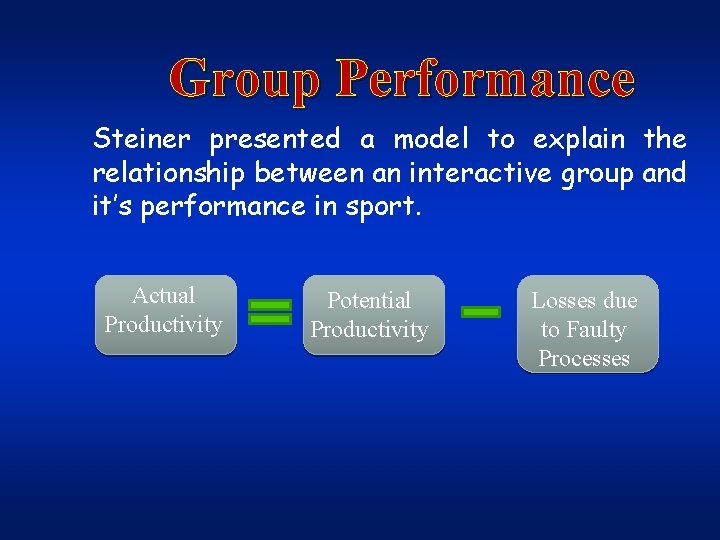 Group Performance

Steiner presented a model to explain the relationship between an interactive group and it's performance in sport.

Actual Productivity = Potential Productivity − Losses due to Faulty Processes